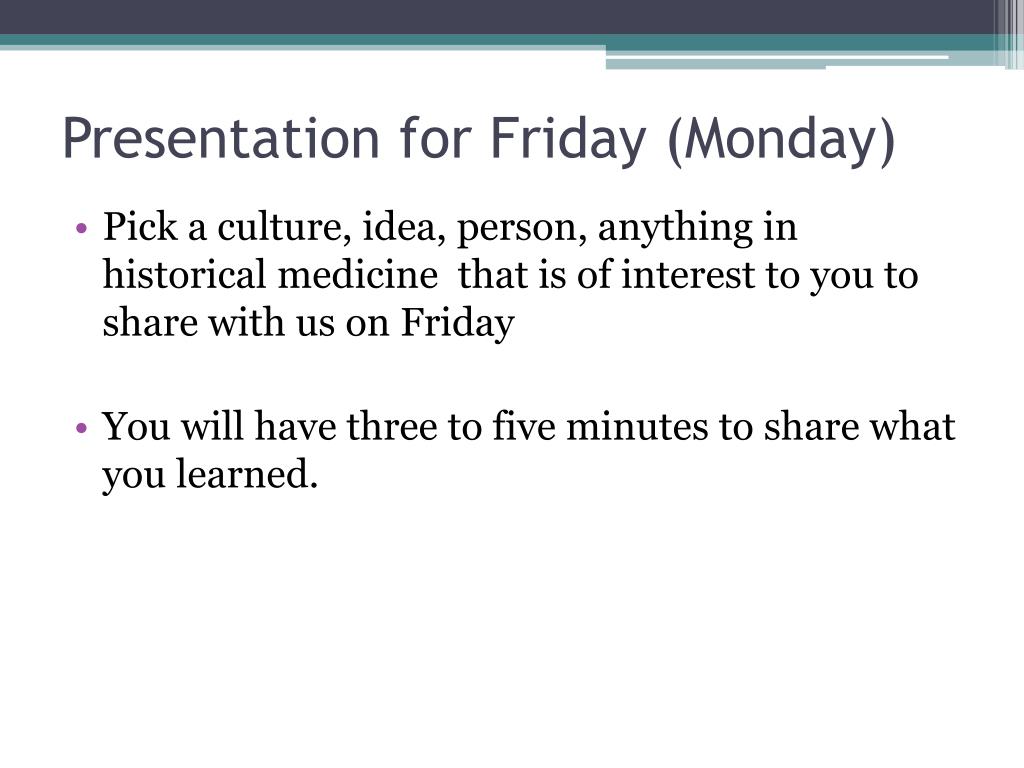 Presentation for Friday (Monday)

• Pick a culture, idea, person, anything in historical medicine that is of interest to you to share with us on Friday

• You will have three to five minutes to share what you learned.